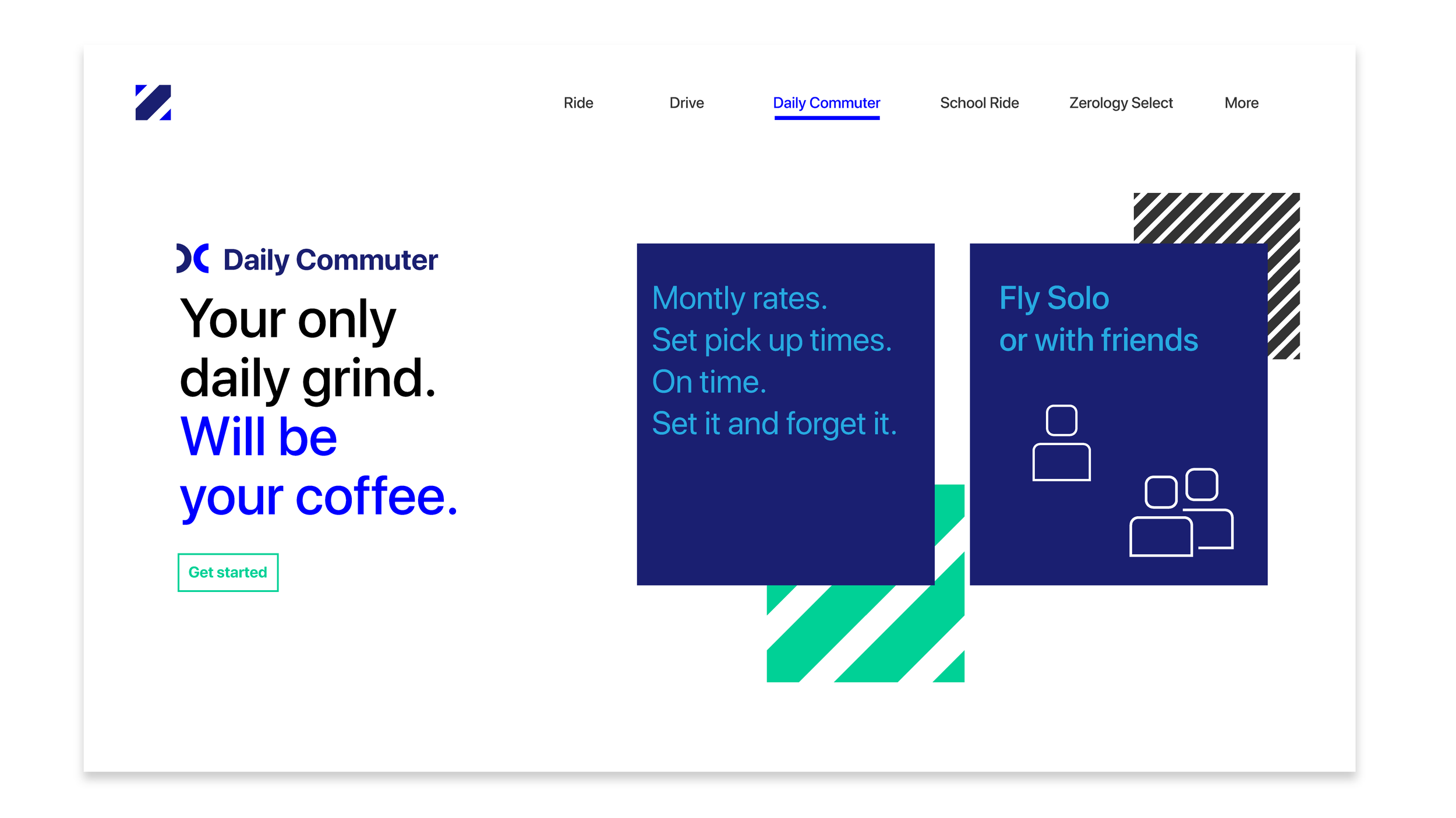 Ride Drive Daily Commuter School Ride Zerology Select More

Daily Commuter

Your only daily grind. Will be your coffee.

Get started

Montly rates.
Set pick up times.
On time.
Set it and forget it.

Fly Solo
or with friends